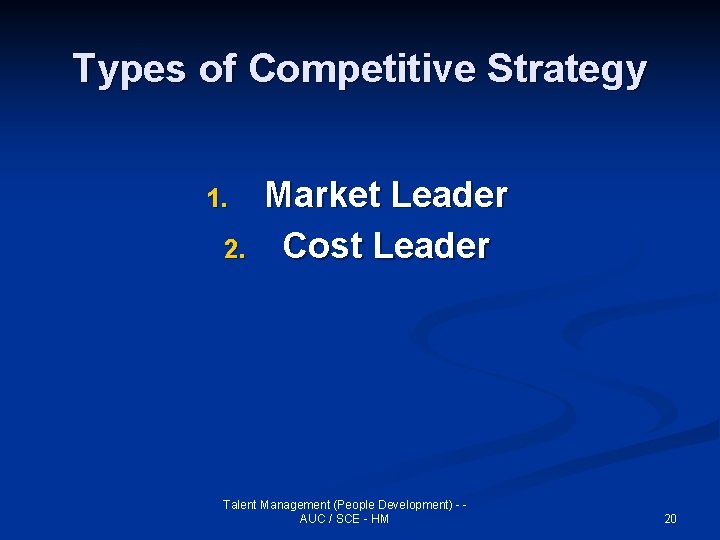 Types of Competitive Strategy

1. Market Leader
2. Cost Leader

Talent Management (People Development) - - AUC / SCE - HM

20